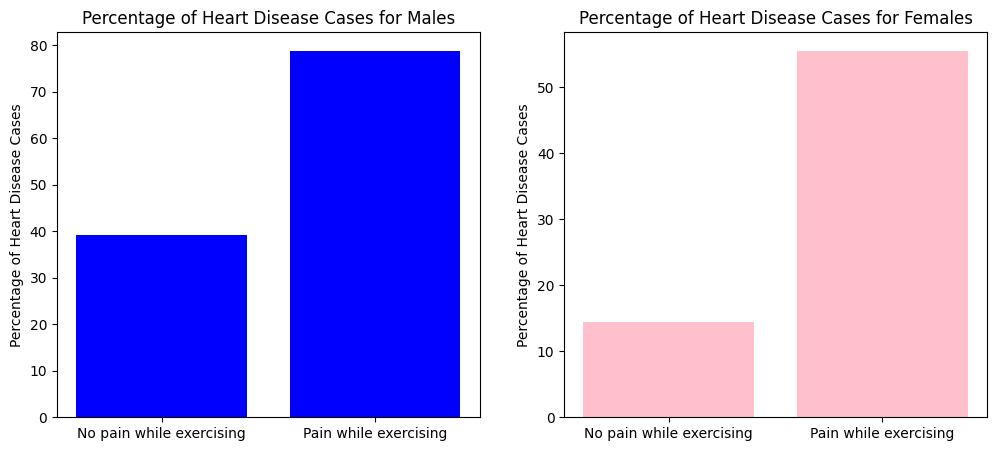 Percentage of Heart Disease Cases for Males

Percentage of Heart Disease Cases

80
70
60
50
40
30
20
10
0

No pain while exercising
Pain while exercising

Percentage of Heart Disease Cases for Females

Percentage of Heart Disease Cases

50
40
30
20
10
0

No pain while exercising
Pain while exercising